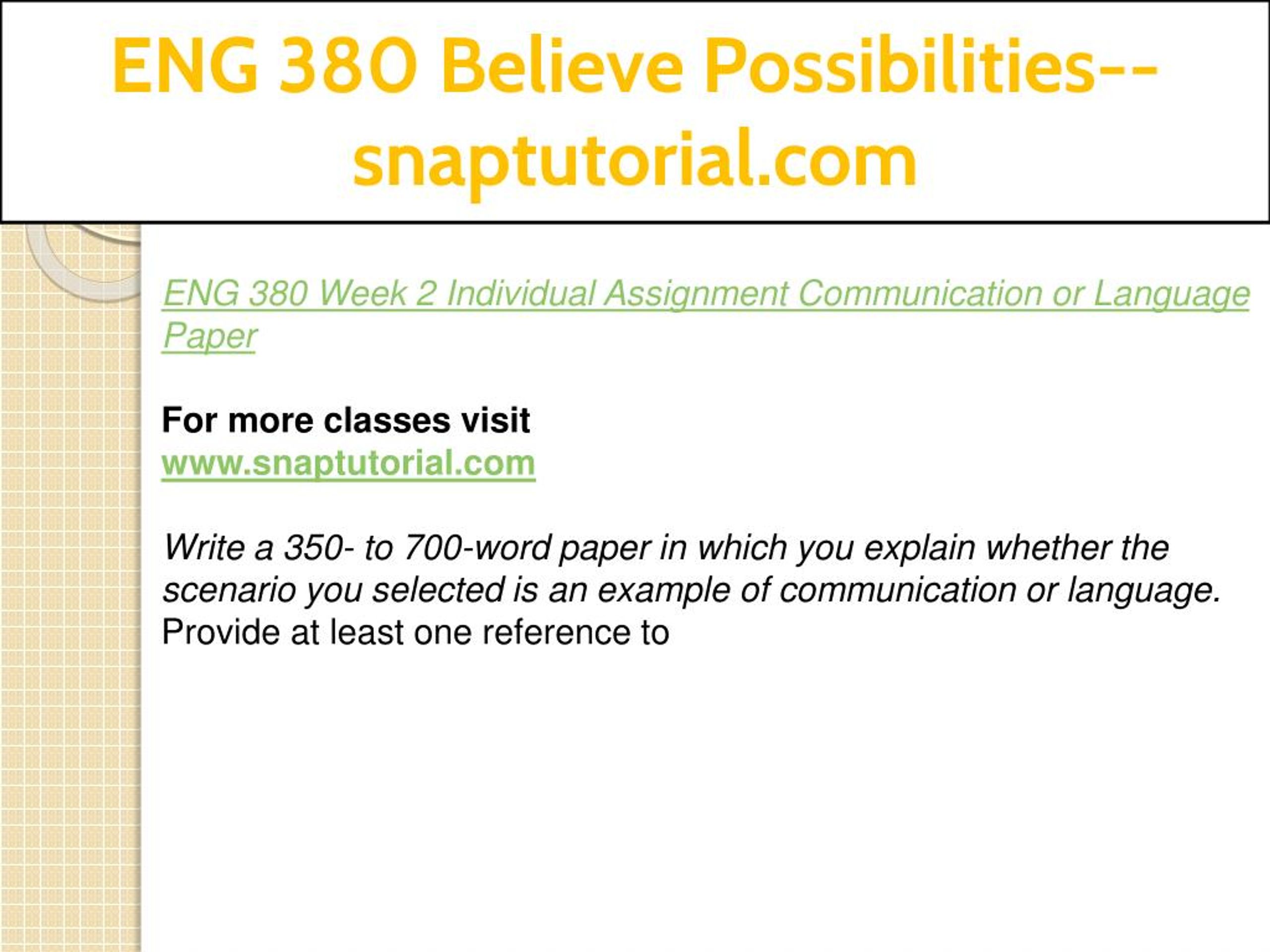 ENG 380 Believe Possibilities--snaptutorial.com

ENG 380 Week 2 Individual Assignment Communication or Language Paper

For more classes visit
www.snaptutorial.com

Write a 350- to 700-word paper in which you explain whether the scenario you selected is an example of communication or language. Provide at least one reference to